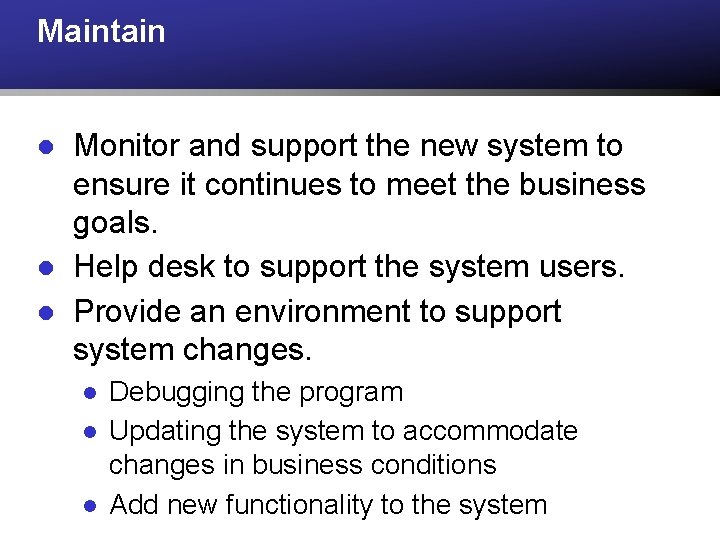 Maintain

• Monitor and support the new system to ensure it continues to meet the business goals.
• Help desk to support the system users.
• Provide an environment to support system changes.
• Debugging the program
• Updating the system to accommodate changes in business conditions
• Add new functionality to the system